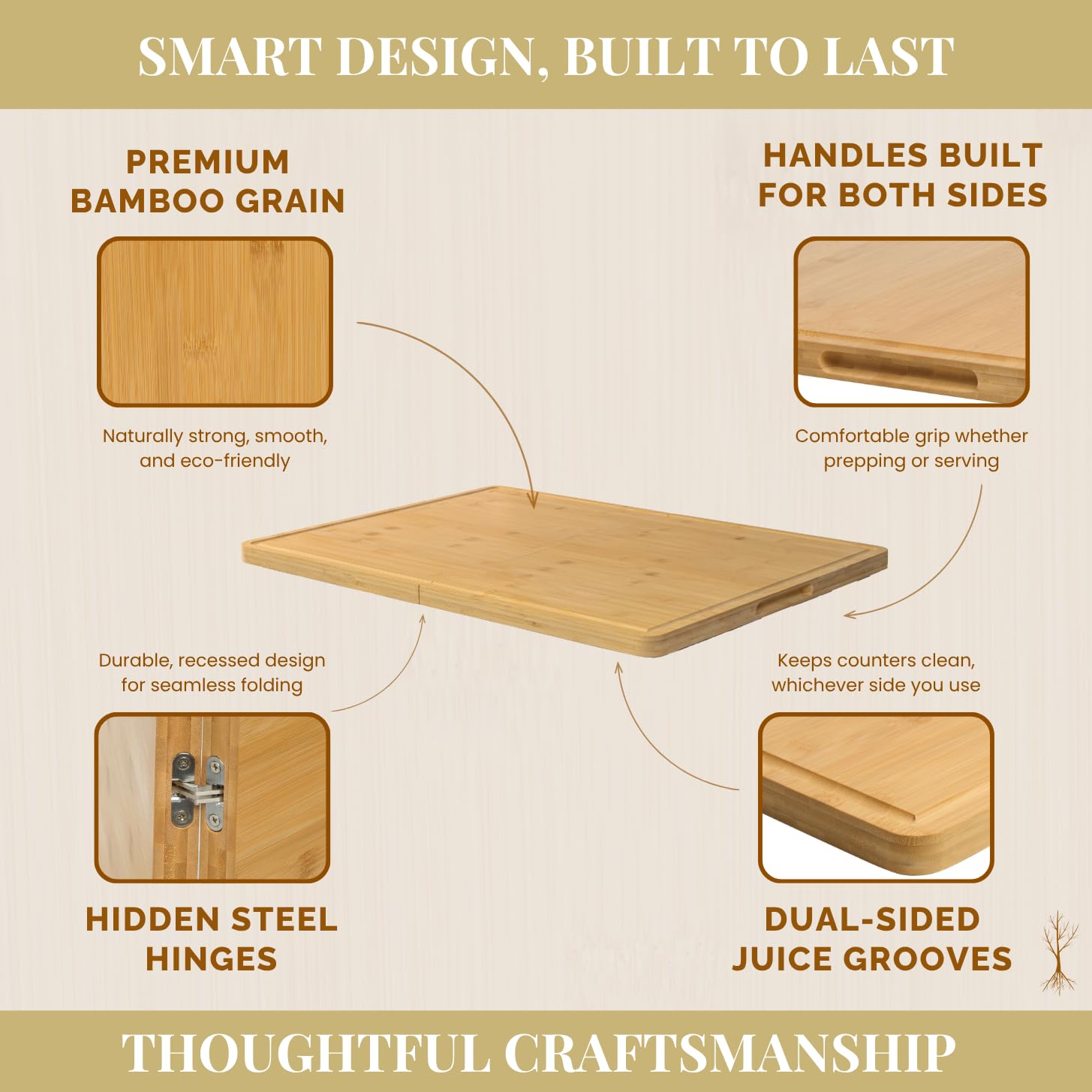 SMART DESIGN, BUILT TO LAST

PREMIUM BAMBOO GRAIN

Naturally strong, smooth, and eco-friendly

HANDLES BUILT FOR BOTH SIDES

Comfortable grip whether prepping or serving

Durable, recessed design for seamless folding

HIDDEN STEEL HINGES

Keeps counters clean, whichever side you use

DUAL-SIDED JUICE GROOVES

THOUGHTFUL CRAFTSMANSHIP